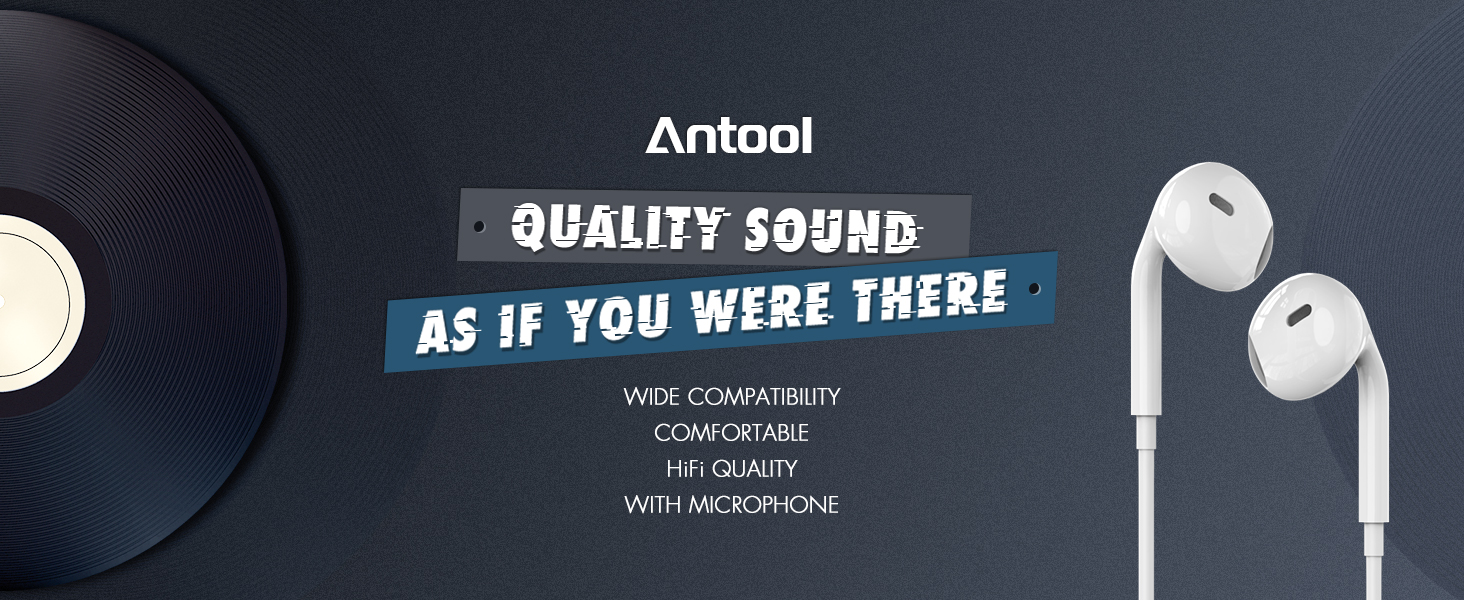 Antool

QUALITY SOUND

AS IF YOU WERE THERE

WIDE COMPATIBILITY
COMFORTABLE
HiFi QUALITY
WITH MICROPHONE